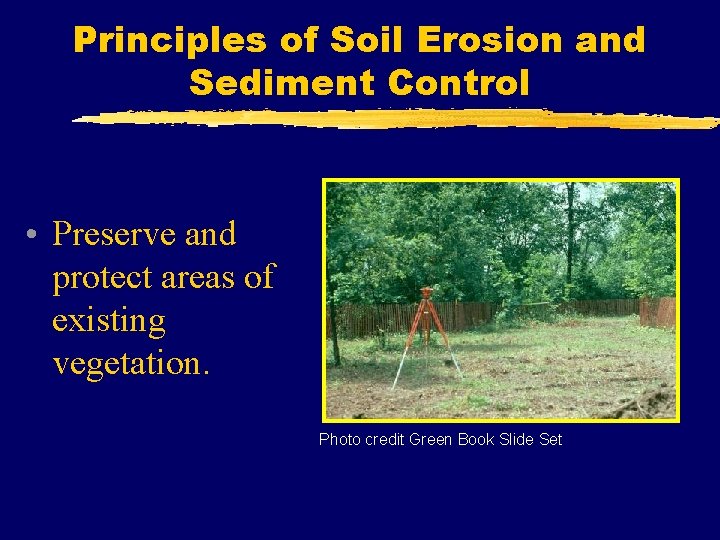 Principles of Soil Erosion and Sediment Control

• Preserve and protect areas of existing vegetation.

Photo credit Green Book Slide Set